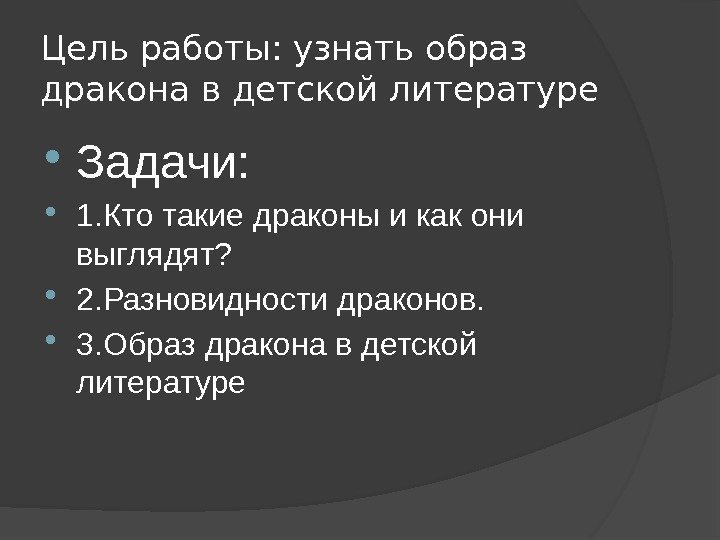 Цель работы: узнать образ дракона в детской литературе

Задачи:

1.Кто такие драконы и как они выглядят?

2.Разновидности драконов.

3.Образ дракона в детской литературе